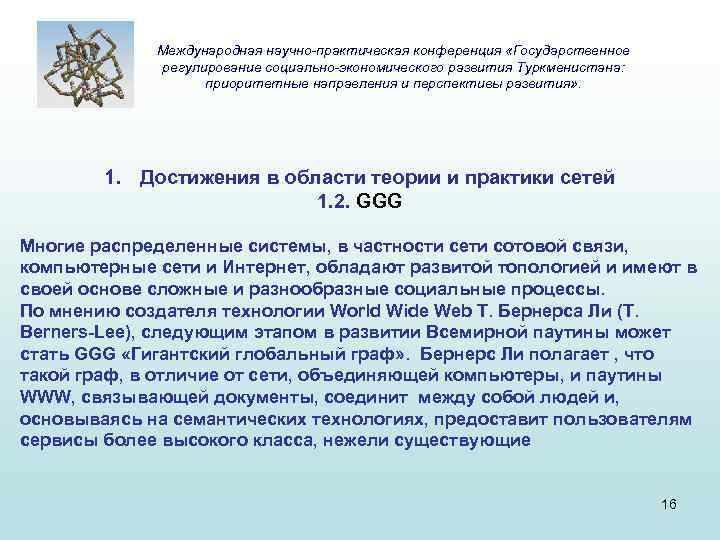 Международная научно-практическая конференция «Государственное регулирование социально-экономического развития Туркменистана: приоритетные направления и перспективы развития».

1. Достижения в области теории и практики сетей
1.2. GGG

Многие распределенные системы, в частности сети сотовой связи, компьютерные сети и Интернет, обладают развитой топологией и имеют в своей основе сложные и разнообразные социальные процессы.
По мнению создателя технологии World Wide Web Т. Бернерса Ли (T. Berners-Lee), следующим этапом в развитии Всемирной паутины может стать GGG «Гигантский глобальный граф». Бернерс Ли полагает , что такой граф, в отличие от сети, объединяющей компьютеры, и паутины WWW, связывающей документы, соединит между собой людей и, основываясь на семантических технологиях, предоставит пользователям сервисы более высокого класса, нежели существующие

16